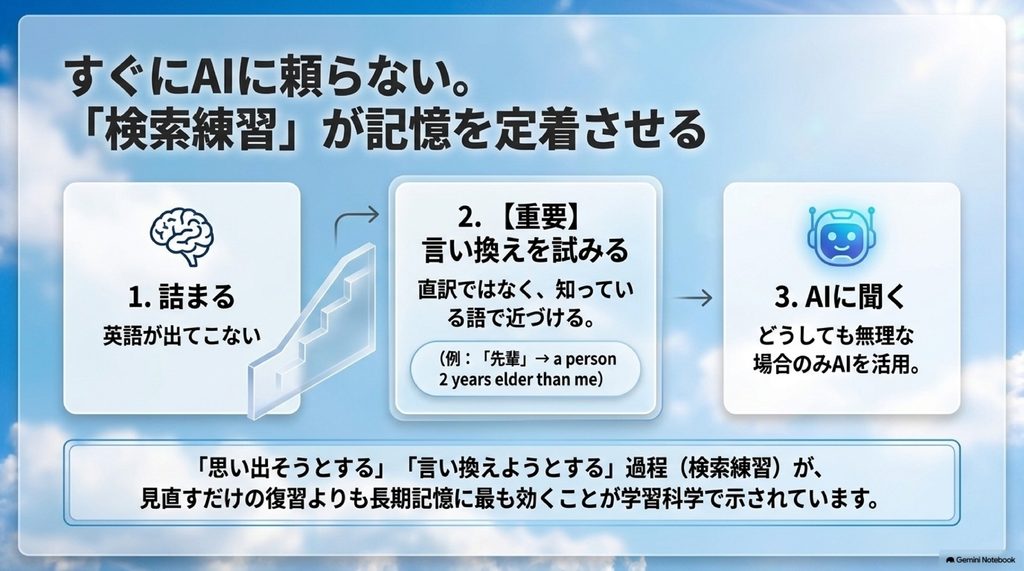 すぐにAIに頼らない。
「検索練習」が記憶を定着させる

1. 詰まる
英語が出てこない

2. 【重要】
言い換えを試みる
直訳ではなく、知っている語で近づける。
（例：「先輩」→ a person 2 years elder than me）

3. AIに聞く
どうしても無理な場合のみAIを活用。

「思い出そうとする」「言い換えようとする」過程（検索練習）が、見直すだけの復習よりも長期記憶に最も効くことが学習科学で示されています。

Gemini Notebook